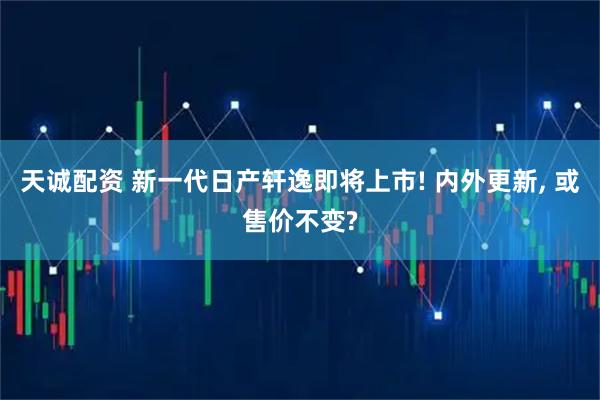 天诚配资 新一代日产轩逸即将上市! 内外更新, 或售价不变?